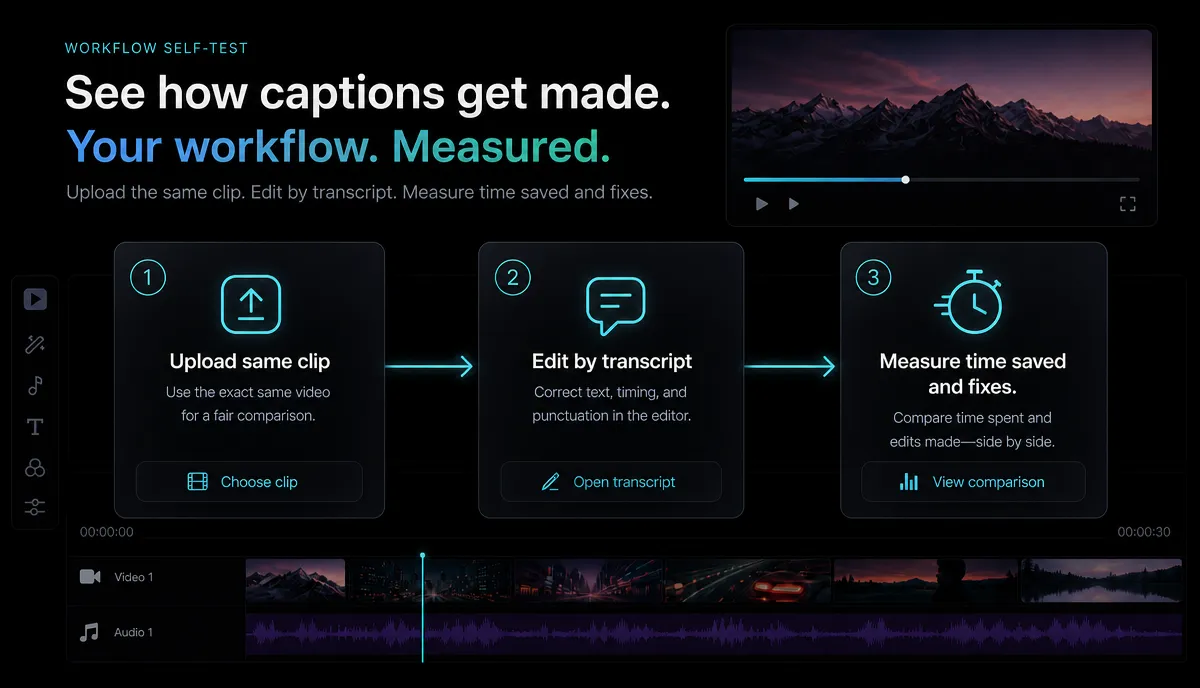 WORKFLOW SELF-TEST

See how captions get made.
Your workflow. Measured.

Upload the same clip. Edit by transcript. Measure time saved and fixes.

1
Upload same clip
Use the exact same video for a fair comparison.
Choose clip

2
Edit by transcript
Correct text, timing, and punctuation in the editor.
Open transcript

3
Measure time saved and fixes.
Compare time spent and edits made—side by side.
View comparison

00:00:00
00:00:30
Video 1
Audio 1